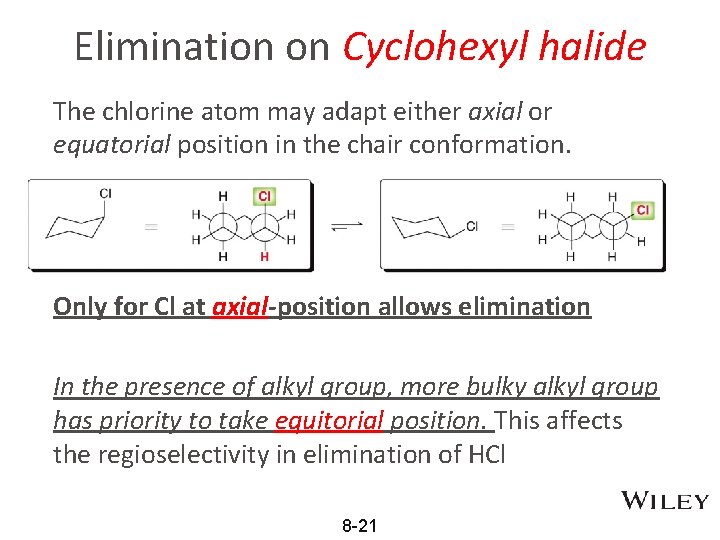 Elimination on Cyclohexyl halide

The chlorine atom may adapt either axial or equatorial position in the chair conformation.

Cl = H Cl H H H H H H ⇌ Cl = H H H Cl H H H H

Only for Cl at axial-position allows elimination

In the presence of alkyl group, more bulky alkyl group has priority to take equitorial position. This affects the regioselectivity in elimination of HCl

WILEY

8-21